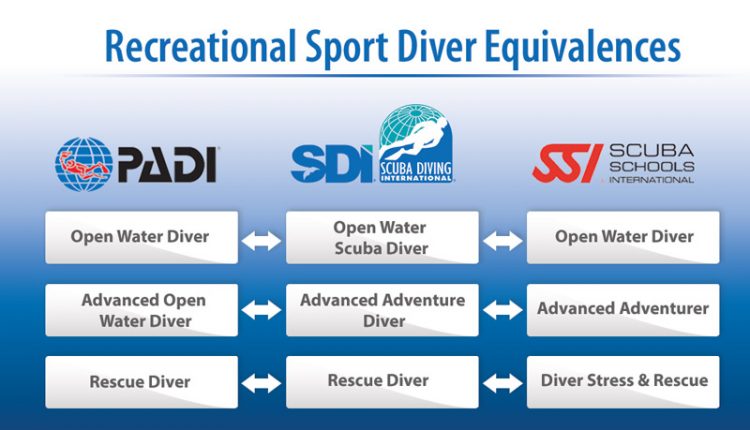 Recreational Sport Diver Equivalences

PADI

SDI SCUBA DIVING INTERNATIONAL

SSI SCUBA SCHOOLS INTERNATIONAL

| PADI | SDI | SSI |
|---|---|---|
| Open Water Diver | Open Water Scuba Diver | Open Water Diver |
| Advanced Open Water Diver | Advanced Adventure Diver | Advanced Adventurer |
| Rescue Diver | Rescue Diver | Diver Stress & Rescue |